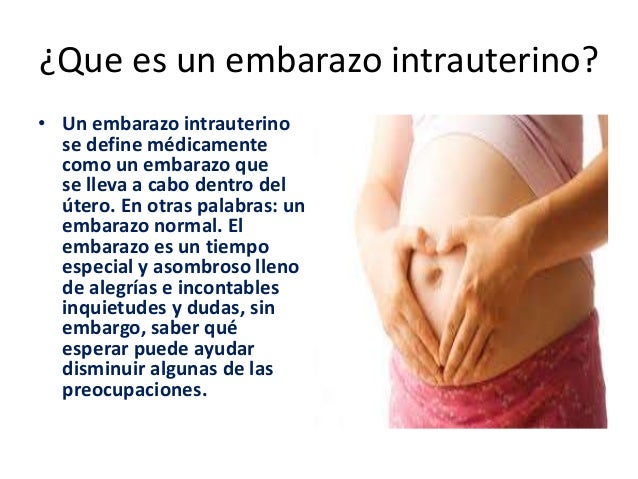 ¿Que es un embarazo intrauterino?

• Un embarazo intrauterino se define médicamente como un embarazo que se lleva a cabo dentro del útero. En otras palabras: un embarazo normal. El embarazo es un tiempo especial y asombroso lleno de alegrías e incontables inquietudes y dudas, sin embargo, saber qué esperar puede ayudar disminuir algunas de las preocupaciones.